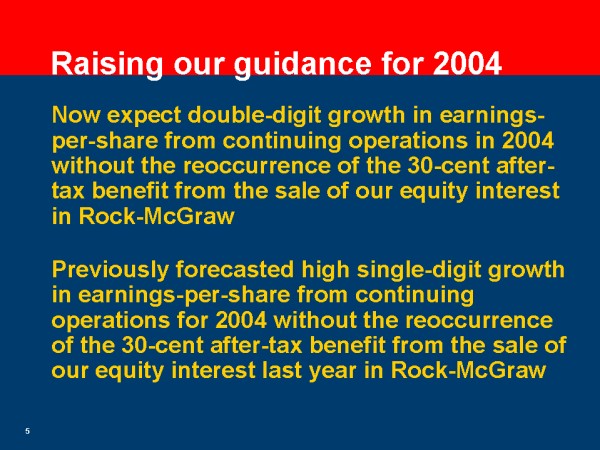 Raising our guidance for 2004

Now expect double-digit growth in earnings-per-share from continuing operations in 2004 without the reoccurrence of the 30-cent after-tax benefit from the sale of our equity interest in Rock-McGraw

Previously forecasted high single-digit growth in earnings-per-share from continuing operations for 2004 without the reoccurrence of the 30-cent after-tax benefit from the sale of our equity interest last year in Rock-McGraw

5